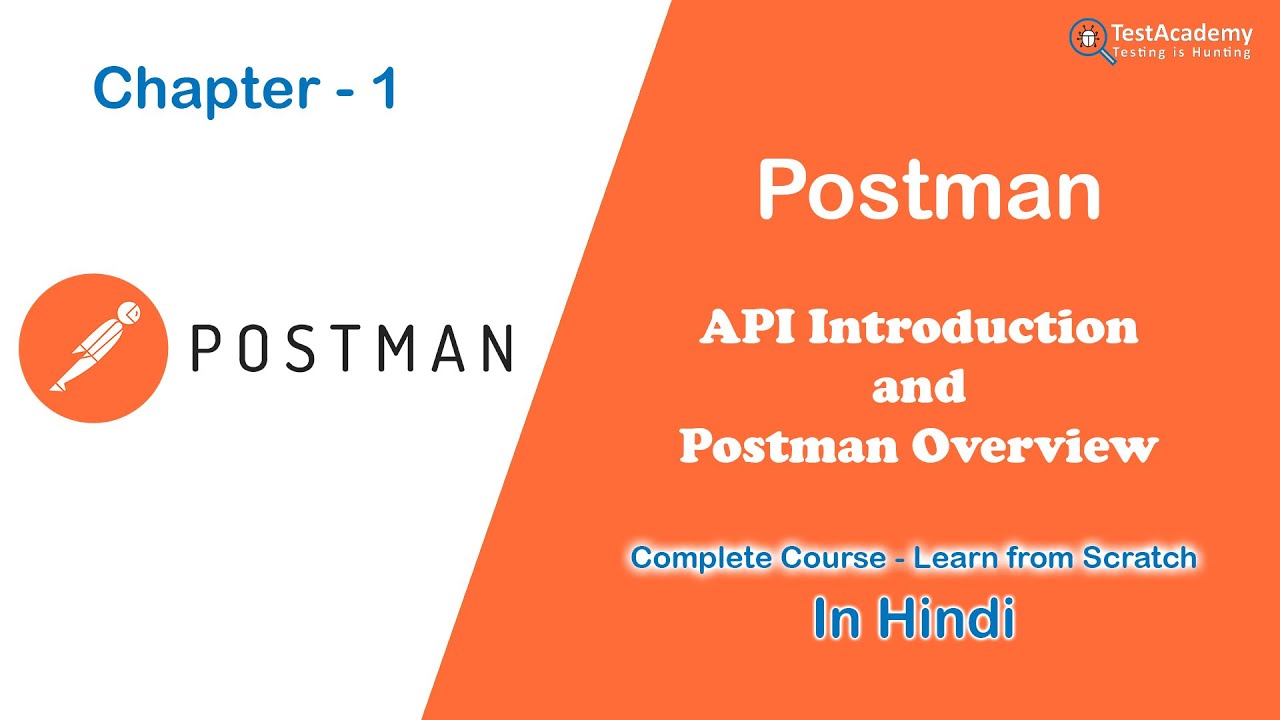 Chapter - 1

TestAcademy
Testing is Hunting

POSTMAN

Postman

API Introduction and Postman Overview

Complete Course - Learn from Scratch

In Hindi